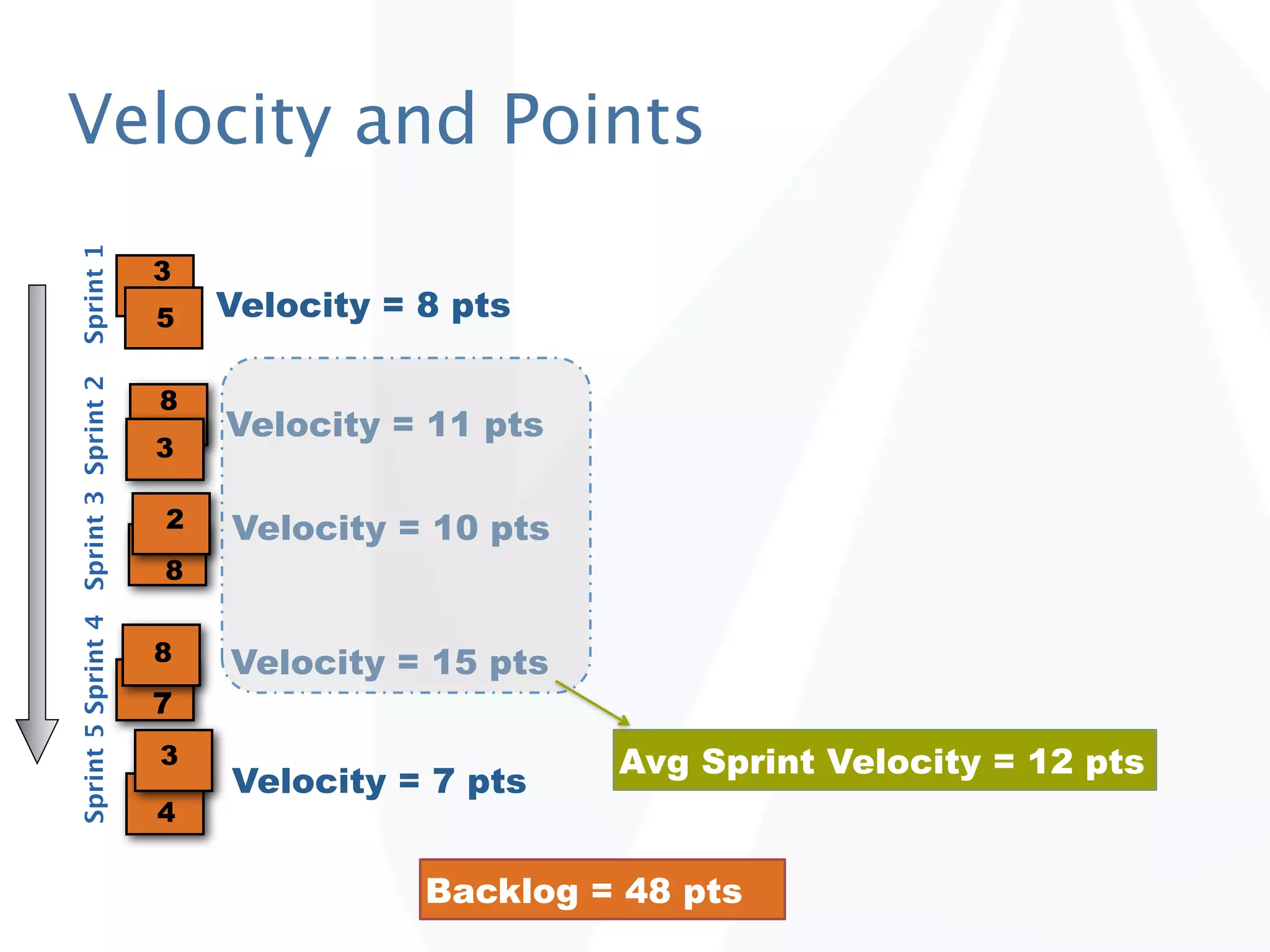 Velocity and Points

Sprint 1
3
5
Velocity = 8 pts

Sprint 2
8
3
Velocity = 11 pts

Sprint 3
2
8
Velocity = 10 pts

Sprint 4
8
7
Velocity = 15 pts

Sprint 5
3
4
Velocity = 7 pts

Avg Sprint Velocity = 12 pts

Backlog = 48 pts